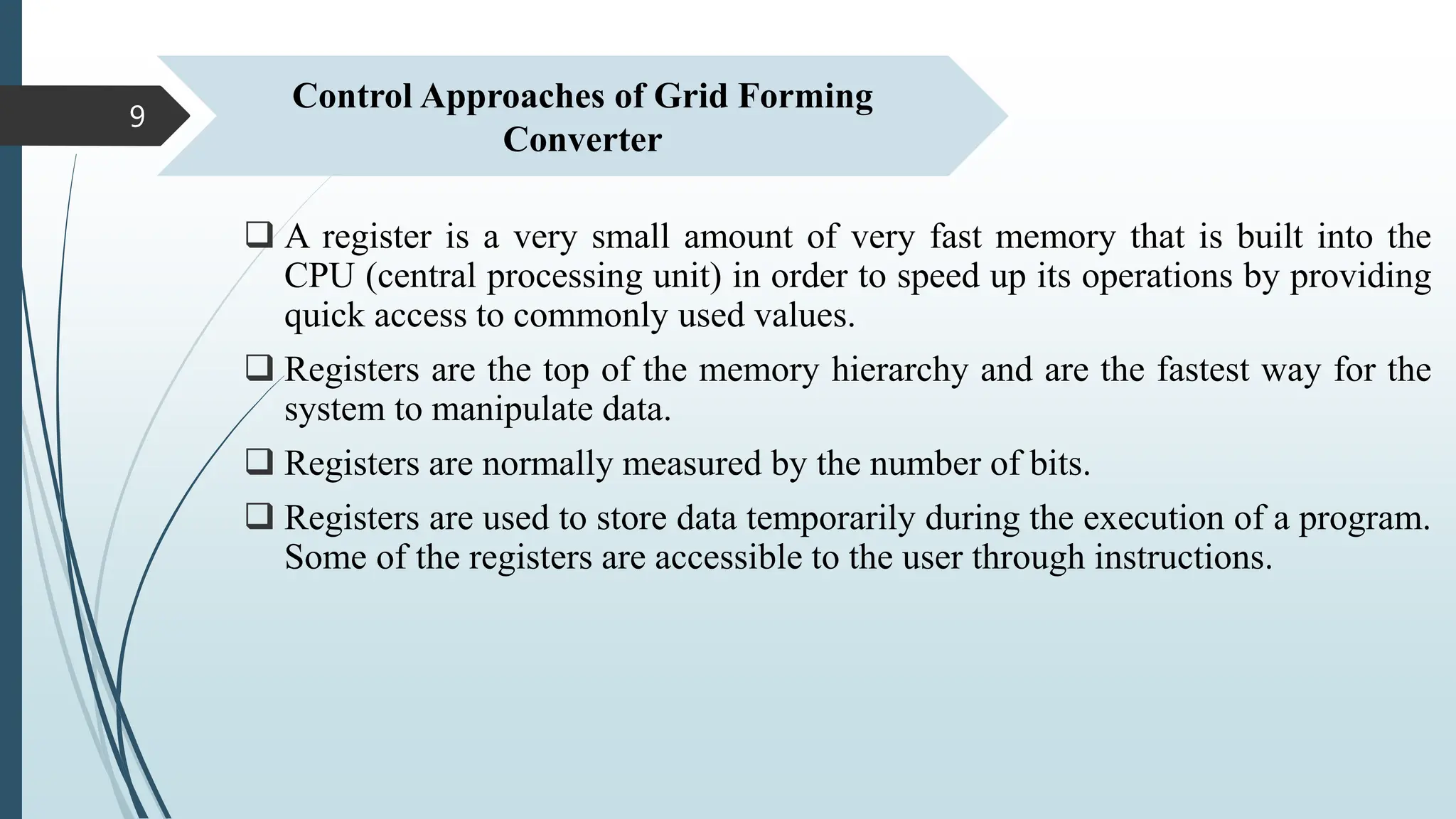 9

Control Approaches of Grid Forming Converter

❑ A register is a very small amount of very fast memory that is built into the CPU (central processing unit) in order to speed up its operations by providing quick access to commonly used values.

❑ Registers are the top of the memory hierarchy and are the fastest way for the system to manipulate data.

❑ Registers are normally measured by the number of bits.

❑ Registers are used to store data temporarily during the execution of a program. Some of the registers are accessible to the user through instructions.